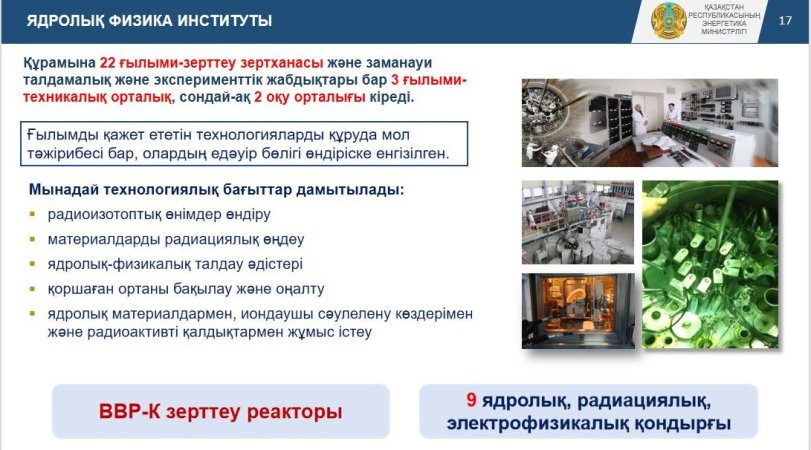 ЯДРОЛЫҚ ФИЗИКА ИНСТИТУТЫ

ҚАЗАҚСТАН РЕСПУБЛИКАСЫНЫҢ ЭНЕРГЕТИКА МИНИСТРЛІГІ

17

Құрамына 22 ғылыми-зерттеу зертханасы және заманауи талдамалық және эксперименттік жабдықтары бар 3 ғылыми-техникалық орталық, сондай-ақ 2 оқу орталығы кіреді.

Ғылымды қажет ететін технологияларды құруда мол тәжірибесі бар, олардың едәуір бөлігі өндіріске енгізілген.

Мынадай технологиялық бағыттар дамытылады:

радиоизотоптық өнімдер өндіру

материалдарды радиациялық өңдеу

ядролық-физикалық талдау әдістері

қоршаған ортаны бақылау және оңалту

ядролық материалдармен, иондаушы сәулелену көздерімен және радиоактивті қалдықтармен жұмыс істеу

ВВР-К зерттеу реакторы

9 ядролық, радиациялық, электрофизикалық қондырғы